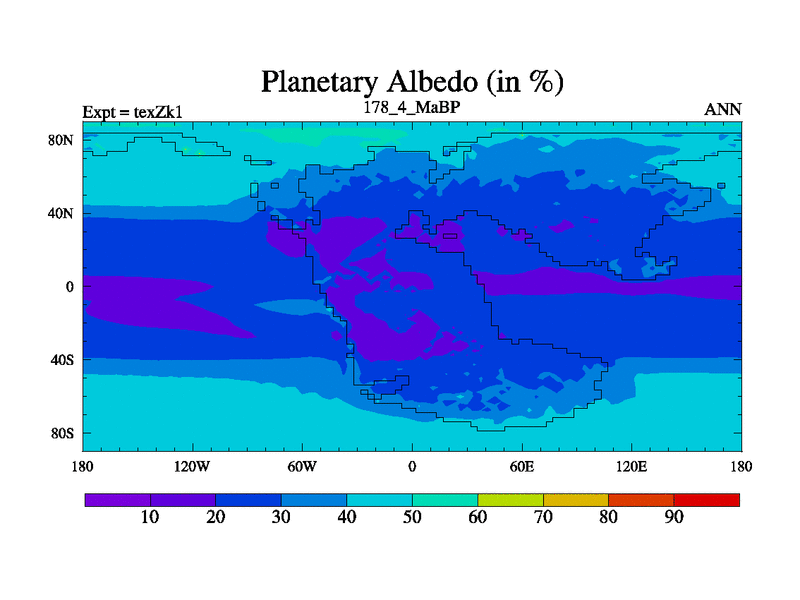 Planetary Albedo (in %)

Expt = texZk1

178_4_MaBP

ANN

80N

40N

0

40S

80S

180

120W

60W

0

60E

120E

180

10

20

30

40

50

60

70

80

90